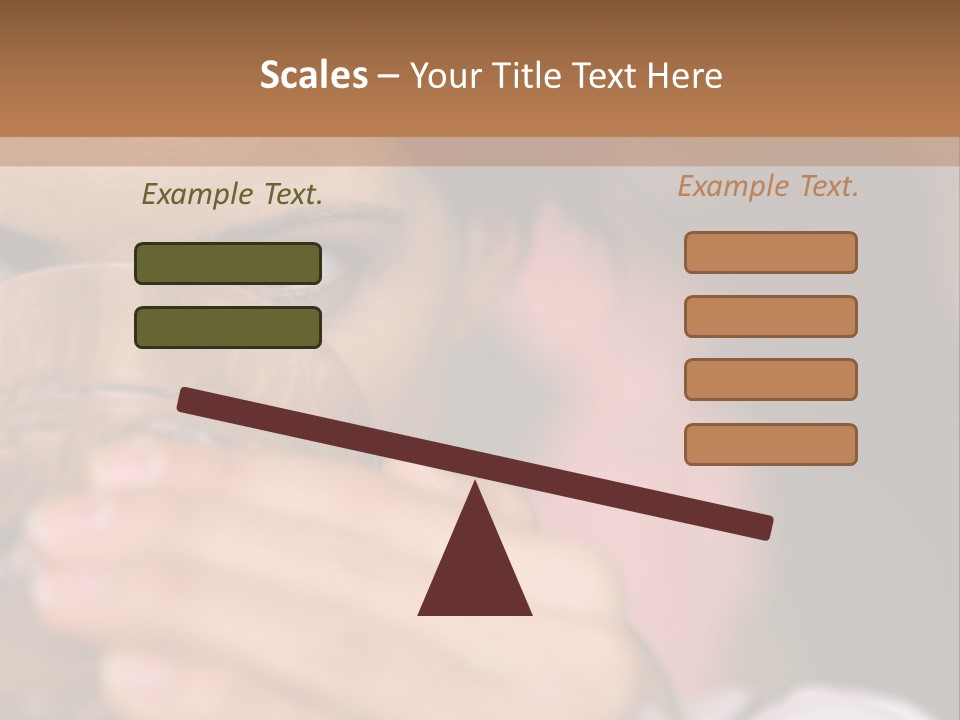 Scales – Your Title Text Here

Example Text.

Example Text.